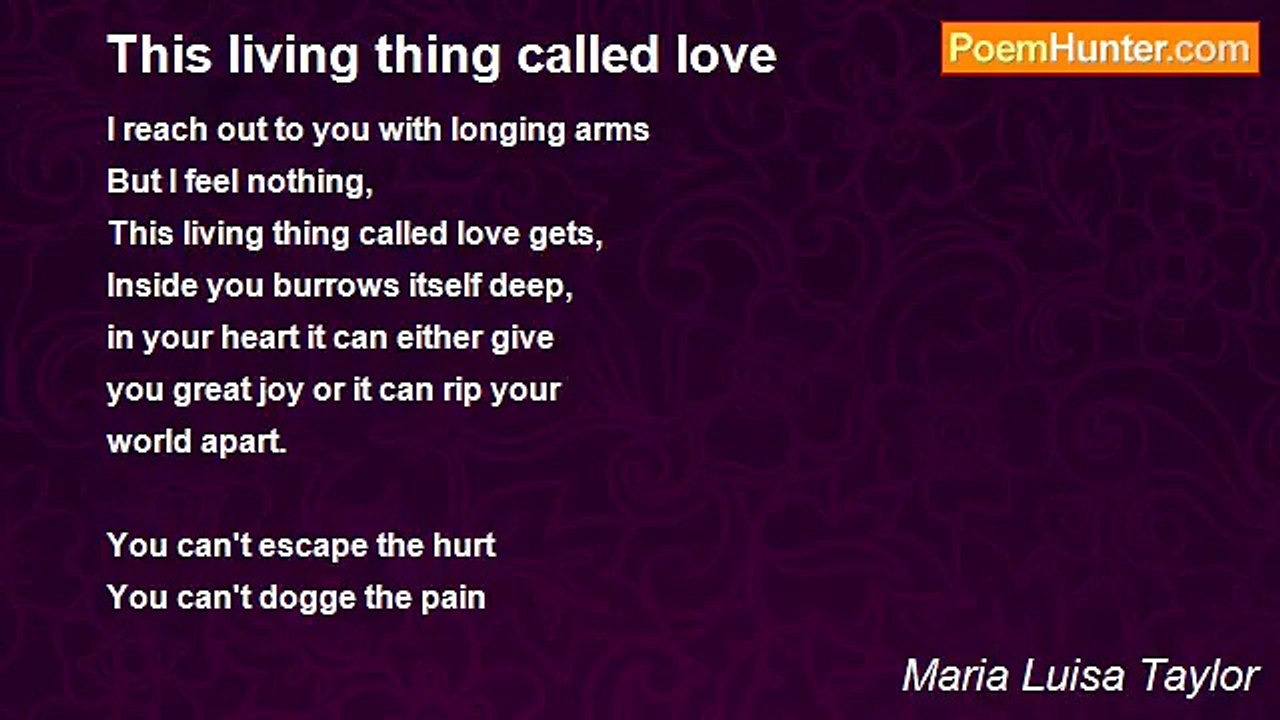 This living thing called love

PoemHunter.com

I reach out to you with longing arms
But I feel nothing,
This living thing called love gets,
Inside you burrows itself deep,
in your heart it can either give
you great joy or it can rip your
world apart.

You can't escape the hurt
You can't dogge the pain

Maria Luisa Taylor